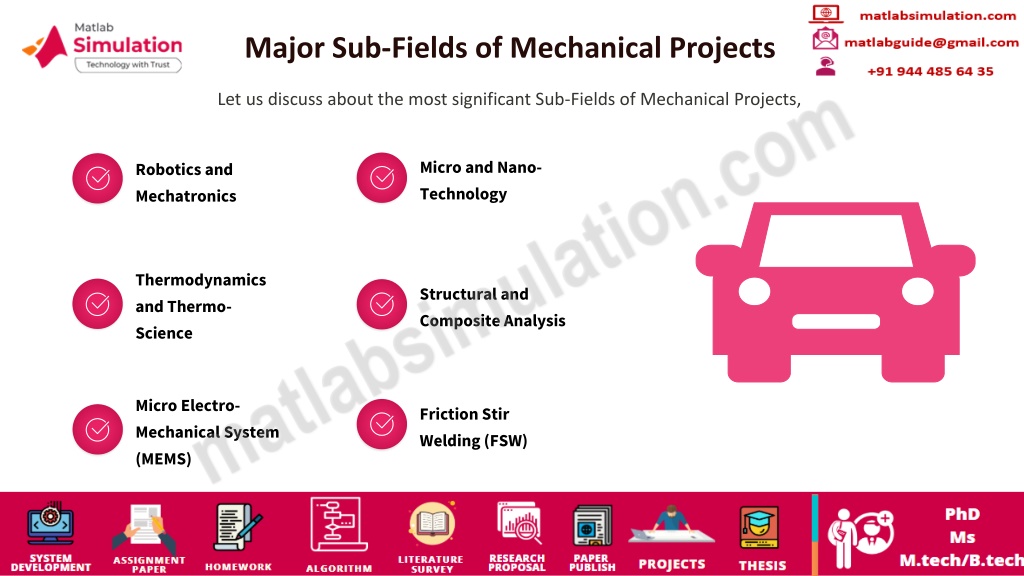 Matlab Simulation Technology with Trust

Major Sub-Fields of Mechanical Projects

matlabsimulation.com
matlabguide@gmail.com
+91 944 485 64 35

Let us discuss about the most significant Sub-Fields of Mechanical Projects,

Robotics and Mechatronics

Thermodynamics and Thermo-Science

Micro Electro-Mechanical System (MEMS)

Micro and Nano-Technology

Structural and Composite Analysis

Friction Stir Welding (FSW)

matlabsimulation.com

SYSTEM DEVELOPMENT
ASSIGNMENT PAPER
HOMEWORK
ALGORITHM
LITERATURE SURVEY
RESEARCH PROPOSAL
PAPER PUBLISH
PROJECTS
THESIS
PhD
Ms
M.tech/B.tech